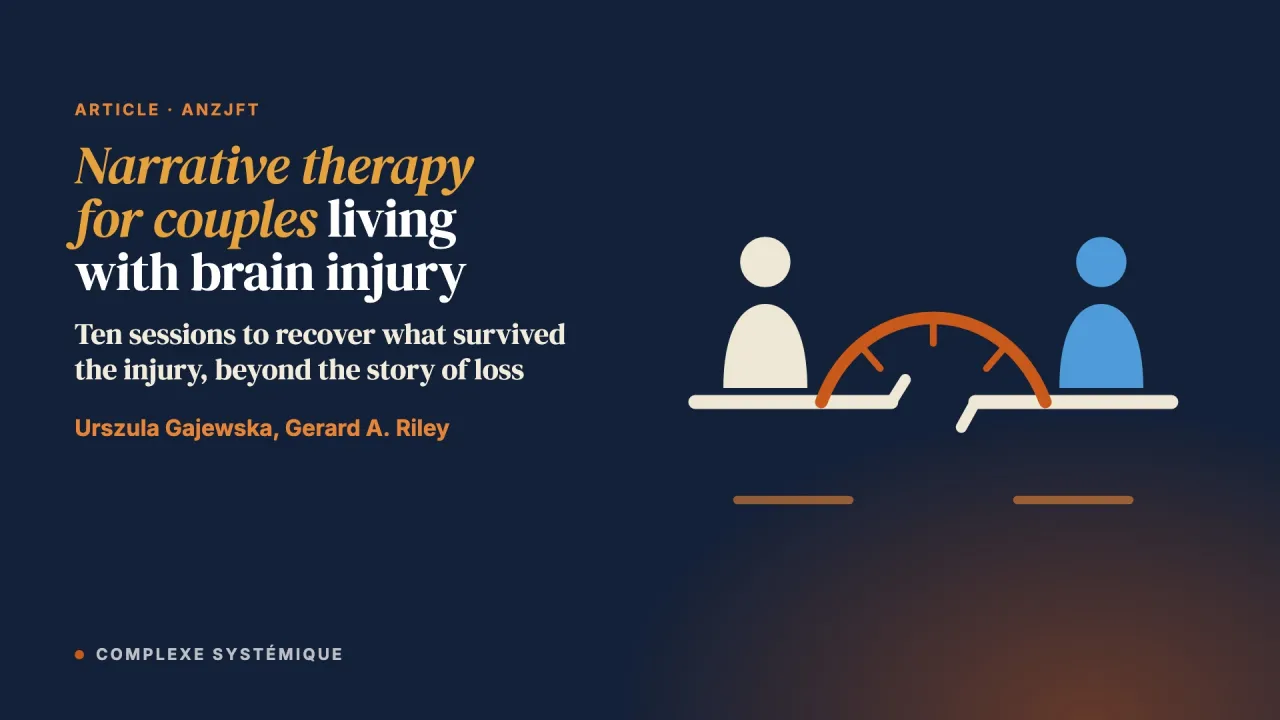 ARTICLE · ANZJFT

Narrative therapy for couples living with brain injury

Ten sessions to recover what survived the injury, beyond the story of loss

Urszula Gajewska, Gerard A. Riley

COMPLEXE SYSTÉMIQUE